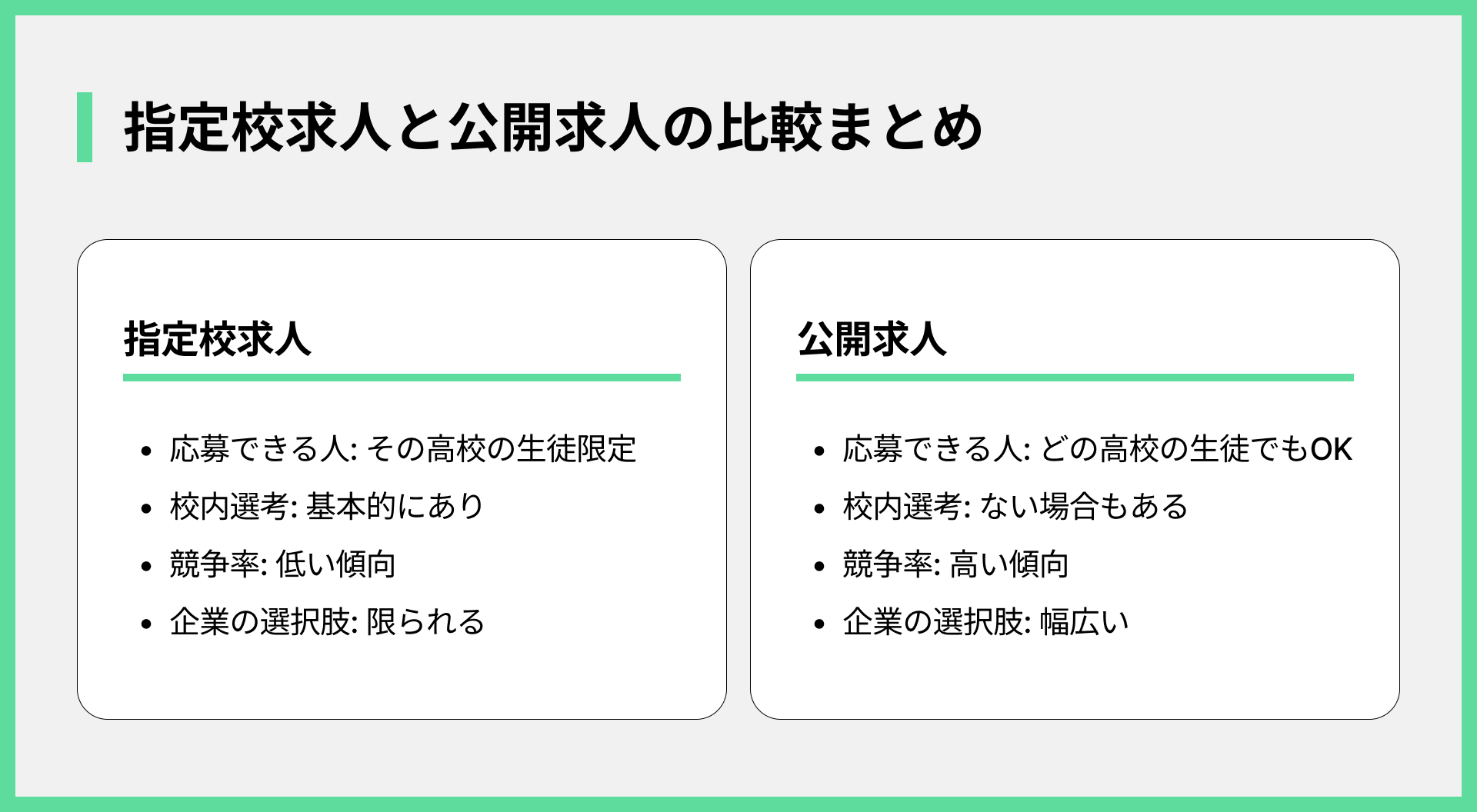 指定校求人と公開求人の比較まとめ

指定校求人

- 応募できる人: その高校の生徒限定
- 校内選考: 基本的にあり
- 競争率: 低い傾向
- 企業の選択肢: 限られる

公開求人

- 応募できる人: どの高校の生徒でもOK
- 校内選考: ない場合もある
- 競争率: 高い傾向
- 企業の選択肢: 幅広い